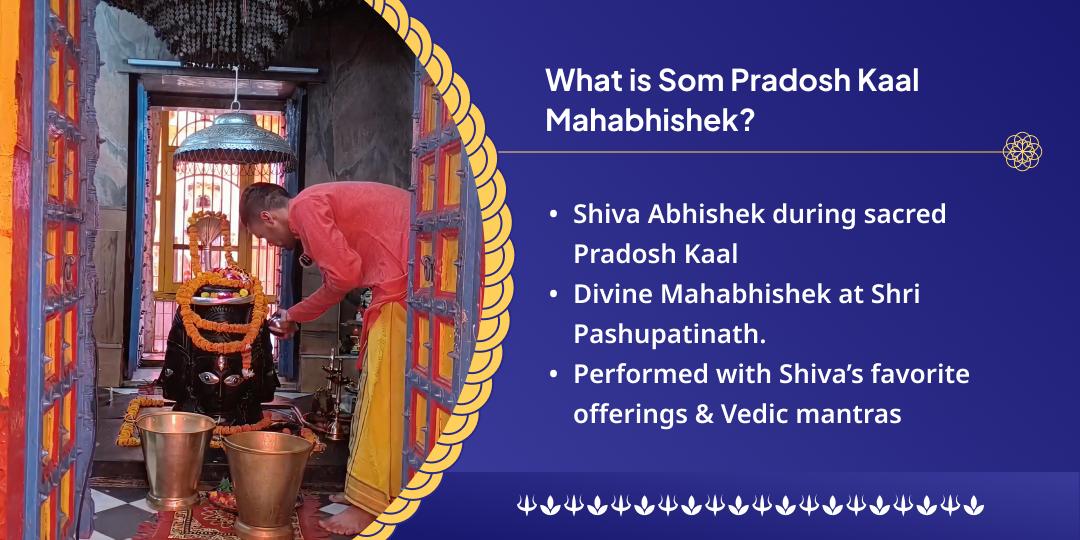 What is Som Pradosh Kaal Mahabhishek?

• Shiva Abhishek during sacred Pradosh Kaal
• Divine Mahabhishek at Shri Pashupatinath.
• Performed with Shiva's favorite offerings & Vedic mantras